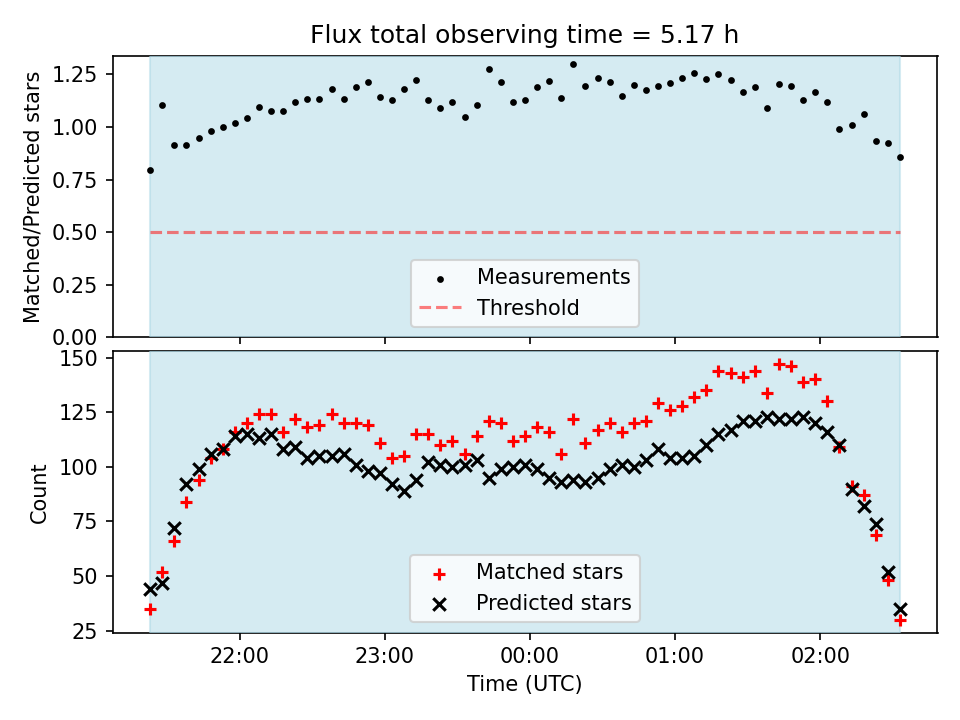 Flux total observing time = 5.17 h

Matched/Predicted stars

1.25
1.00
0.75
0.50
0.25
0.00

Measurements
Threshold

Count

150
125
100
75
50
25

Matched stars
Predicted stars

22:00
23:00
00:00
01:00
02:00

Time (UTC)